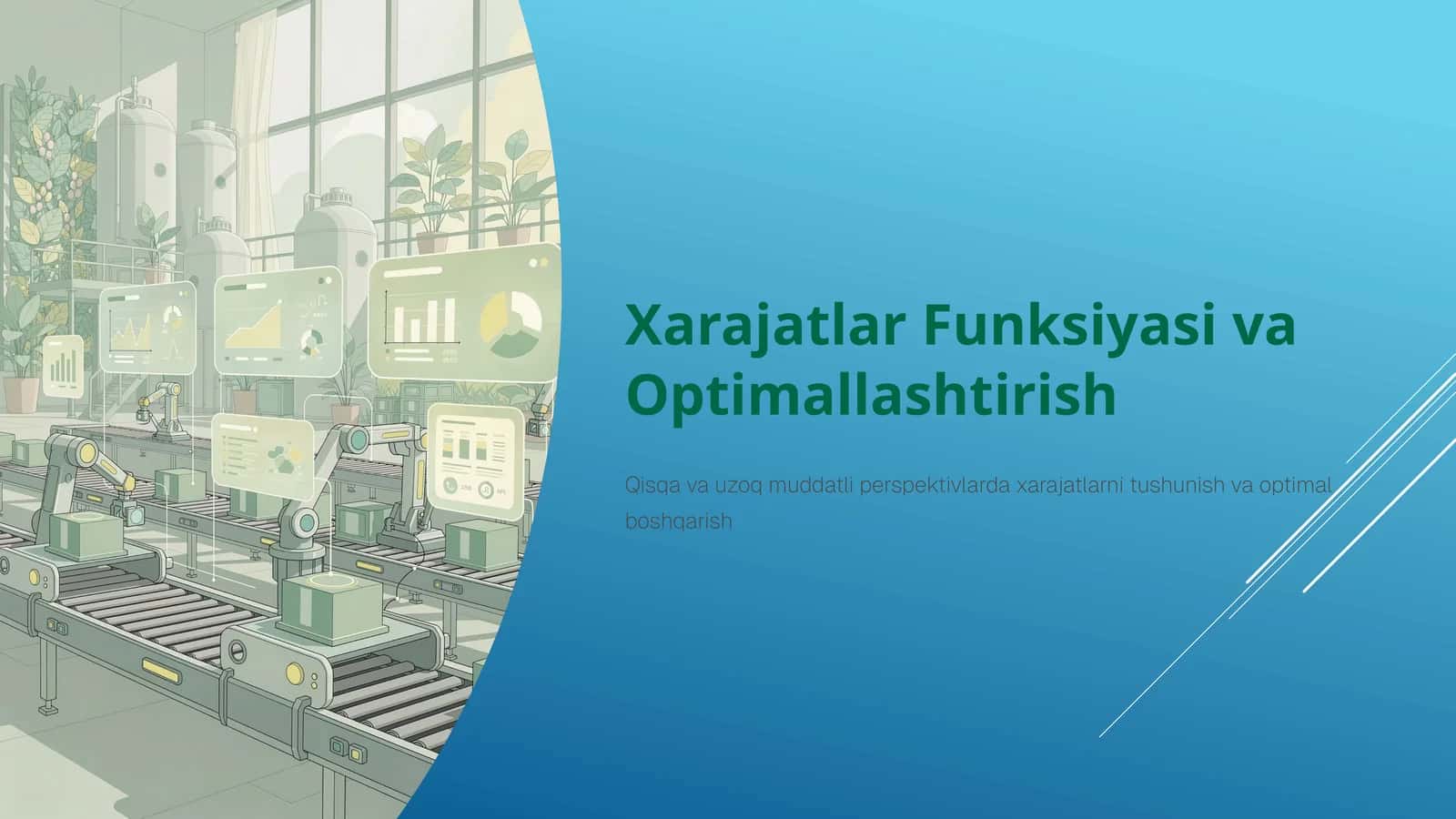 Xarajatlar Funksiyasi va Optimallashtirish

Qisqa va uzoq muddatli perspektivlarda xarajatlarni tushunish va optimal boshqarish